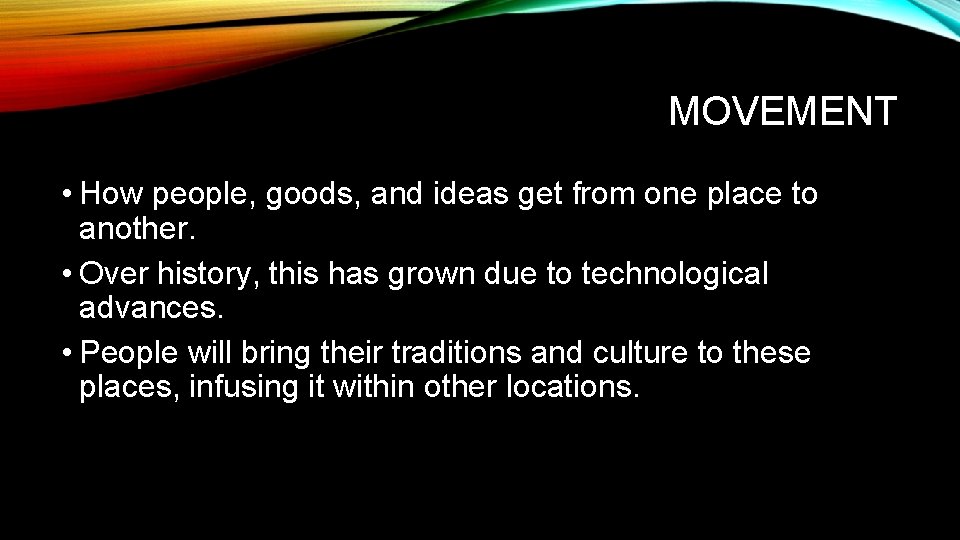 MOVEMENT

• How people, goods, and ideas get from one place to another.
• Over history, this has grown due to technological advances.
• People will bring their traditions and culture to these places, infusing it within other locations.